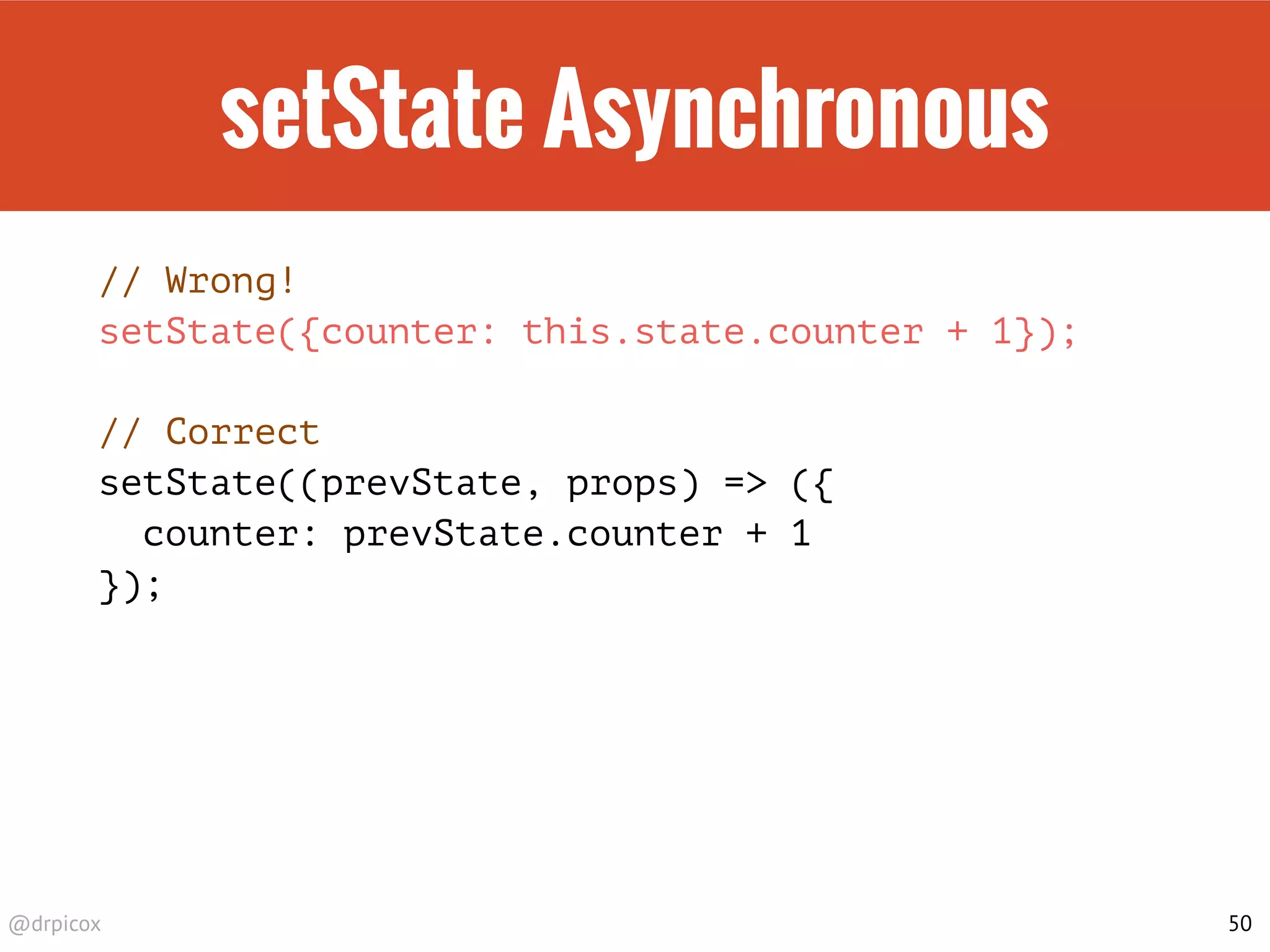 setState Asynchronous

// Wrong!
setState({counter: this.state.counter + 1});

// Correct
setState((prevState, props) => ({
  counter: prevState.counter + 1
});

@drpicox

50